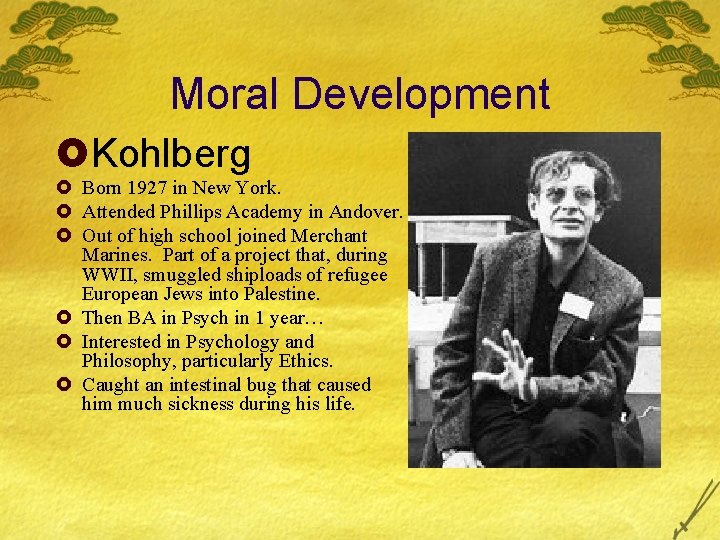 Moral Development

Kohlberg

Born 1927 in New York.

Attended Phillips Academy in Andover.

Out of high school joined Merchant Marines. Part of a project that, during WWII, smuggled shiploads of refugee European Jews into Palestine.

Then BA in Psych in 1 year…

Interested in Psychology and Philosophy, particularly Ethics.

Caught an intestinal bug that caused him much sickness during his life.